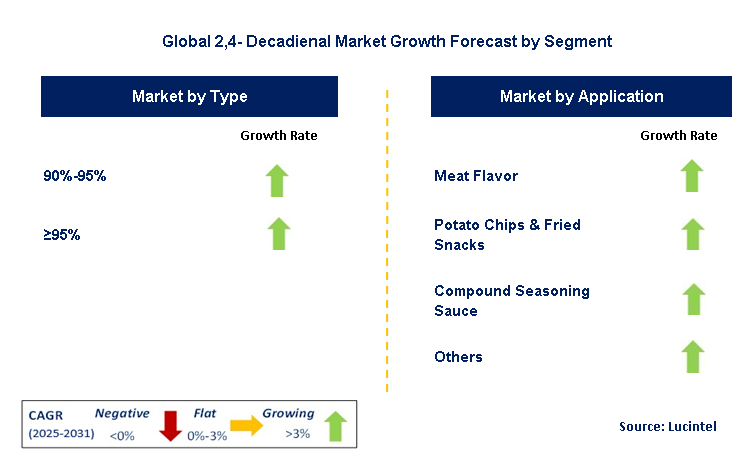 Global 2,4- Decadienal Market Growth Forecast by Segment

Market by Type

Growth Rate

90%-95%

≥95%

Market by Application

Growth Rate

Meat Flavor

Potato Chips & Fried Snacks

Compound Seasoning Sauce

Others

CAGR (2025-2031)

Negative <0%

Flat 0%-3%

Growing >3%

Source: Lucintel